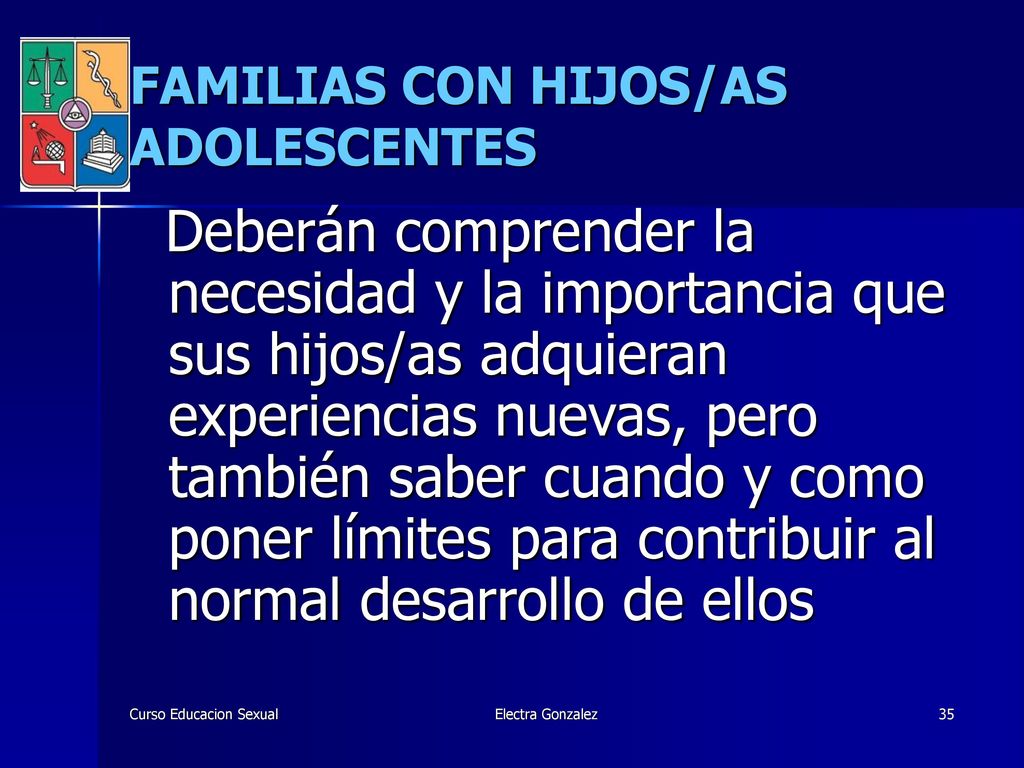 FAMILIAS CON HIJOS/AS ADOLESCENTES

Deberán comprender la necesidad y la importancia que sus hijos/as adquieran experiencias nuevas, pero también saber cuando y como poner límites para contribuir al normal desarrollo de ellos

Curso Educacion Sexual

Electra Gonzalez

35